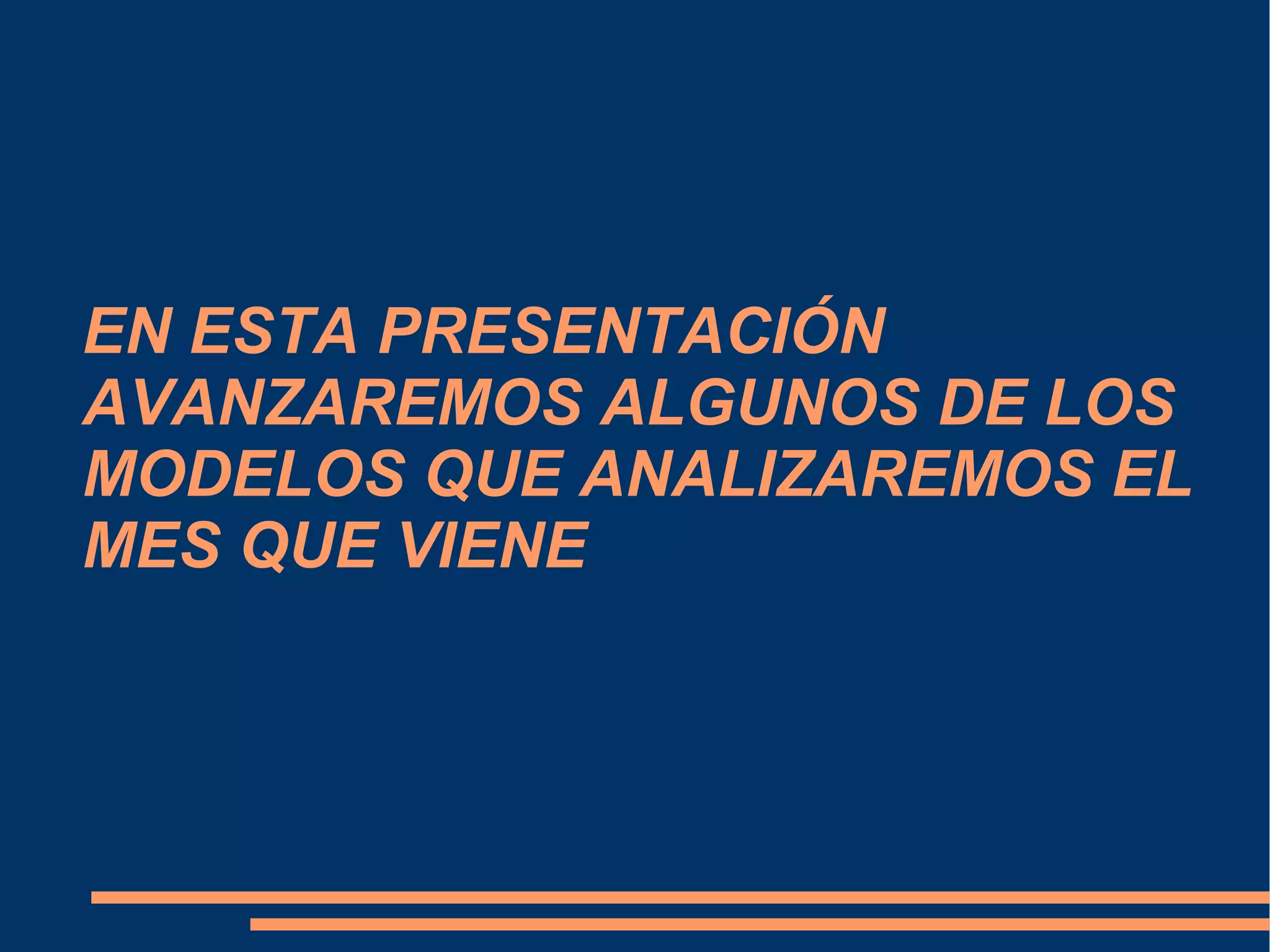 EN ESTA PRESENTACIÓN AVANZAREMOS ALGUNOS DE LOS MODELOS QUE ANALIZAREMOS EL MES QUE VIENE